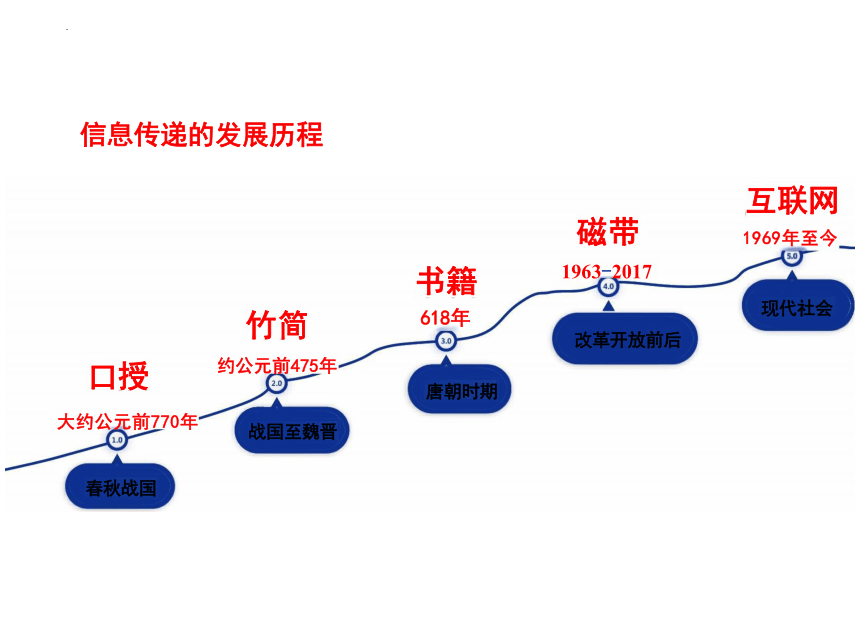 信息传递的发展历程

口授
大约公元前770年
1.0
春秋战国

竹简
约公元前475年
2.0
战国至魏晋

书籍
618年
3.0
唐朝时期

磁带
1963-2017
4.0
改革开放前后

互联网
1969年至今
5.0
现代社会